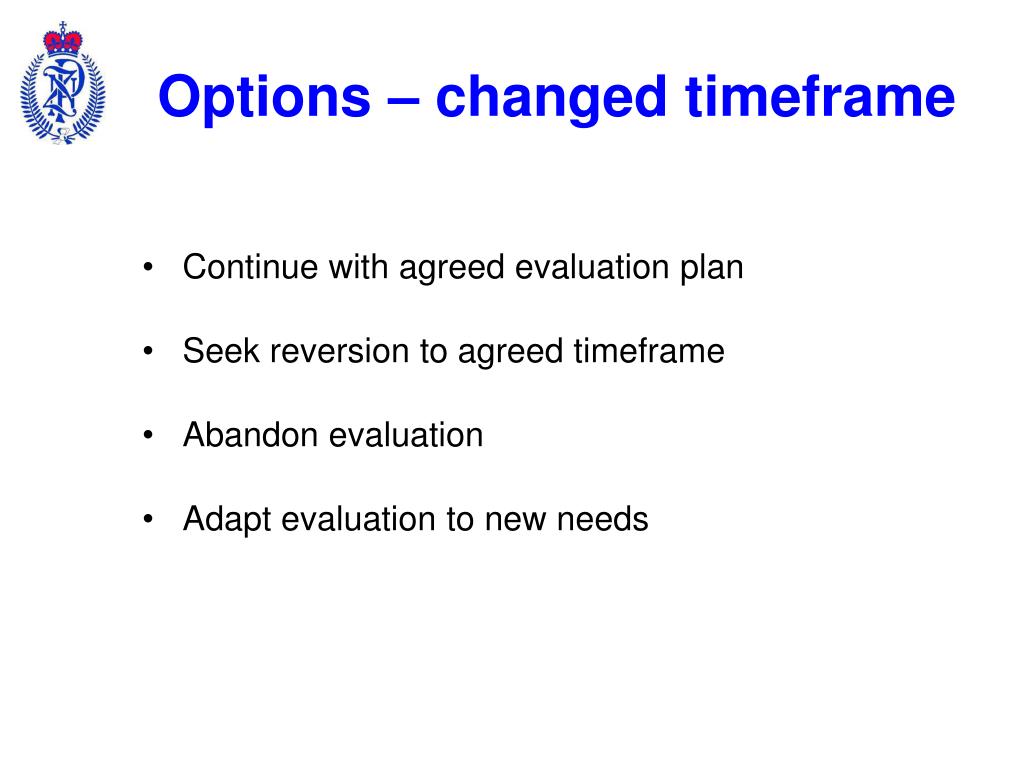 Options – changed timeframe

• Continue with agreed evaluation plan

• Seek reversion to agreed timeframe

• Abandon evaluation

• Adapt evaluation to new needs